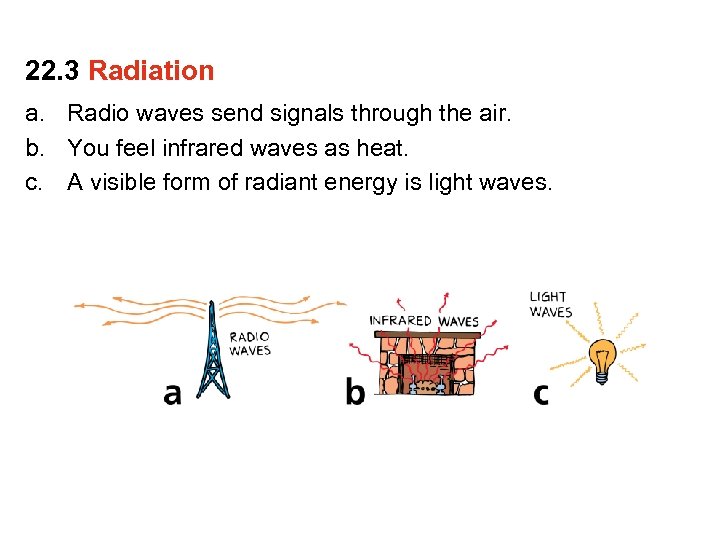 22.3 Radiation

a. Radio waves send signals through the air.
b. You feel infrared waves as heat.
c. A visible form of radiant energy is light waves.

RADIO WAVES

a

INFRARED WAVES

b

LIGHT WAVES

c